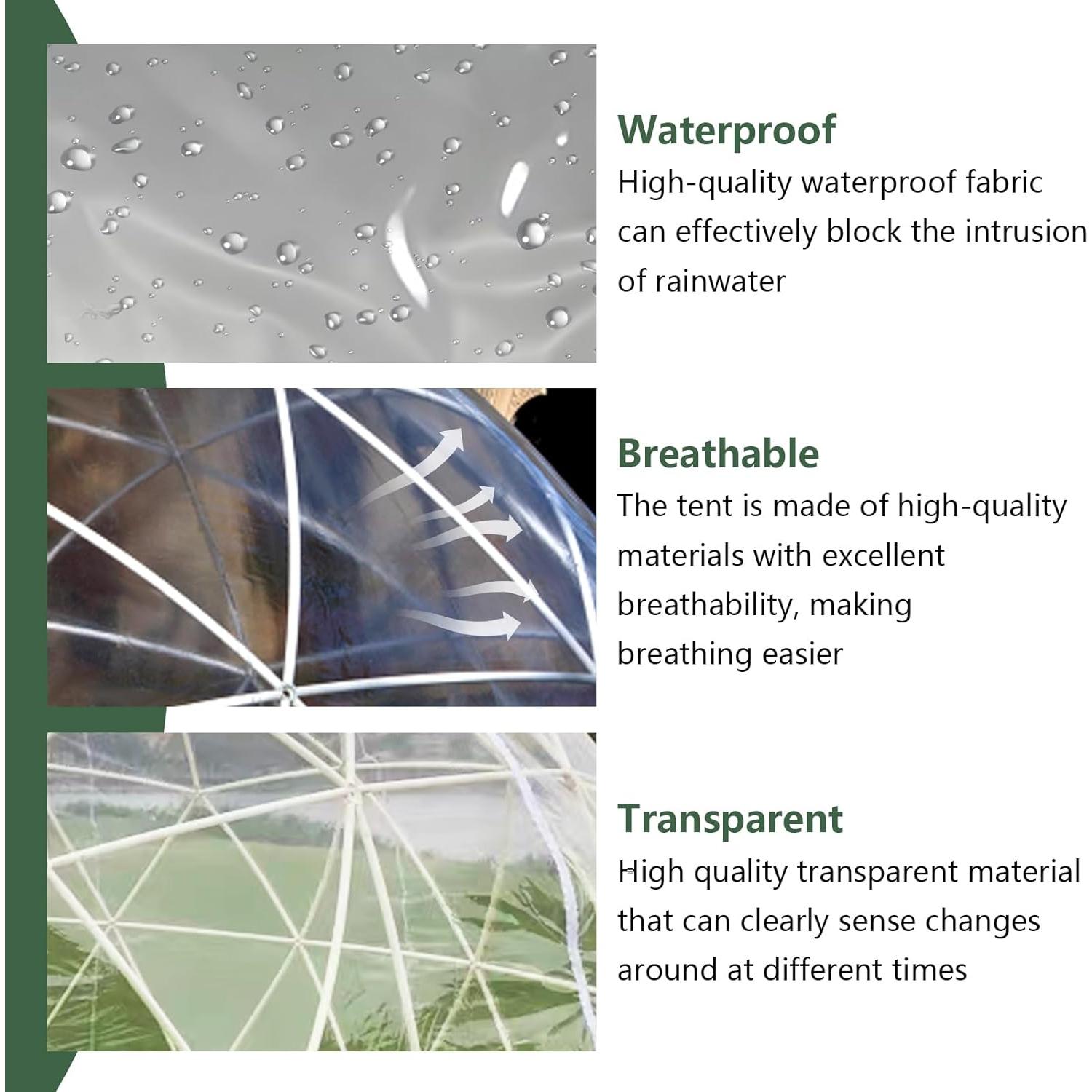 Waterproof
High-quality waterproof fabric can effectively block the intrusion of rainwater

Breathable
The tent is made of high-quality materials with excellent breathability, making breathing easier

Transparent
High quality transparent material that can clearly sense changes around at different times